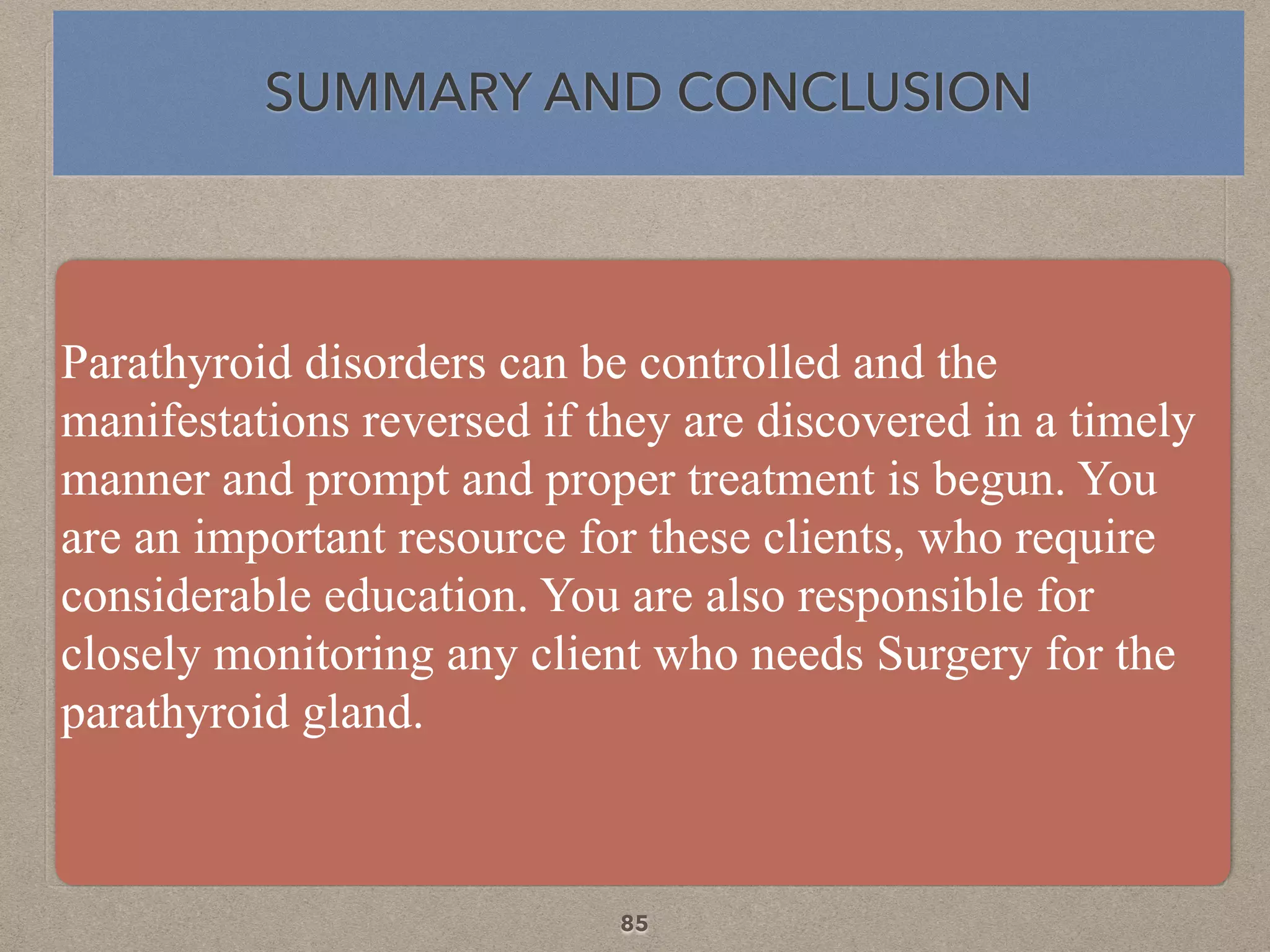 SUMMARY AND CONCLUSION

Parathyroid disorders can be controlled and the manifestations reversed if they are discovered in a timely manner and prompt and proper treatment is begun. You are an important resource for these clients, who require considerable education. You are also responsible for closely monitoring any client who needs Surgery for the parathyroid gland.

85